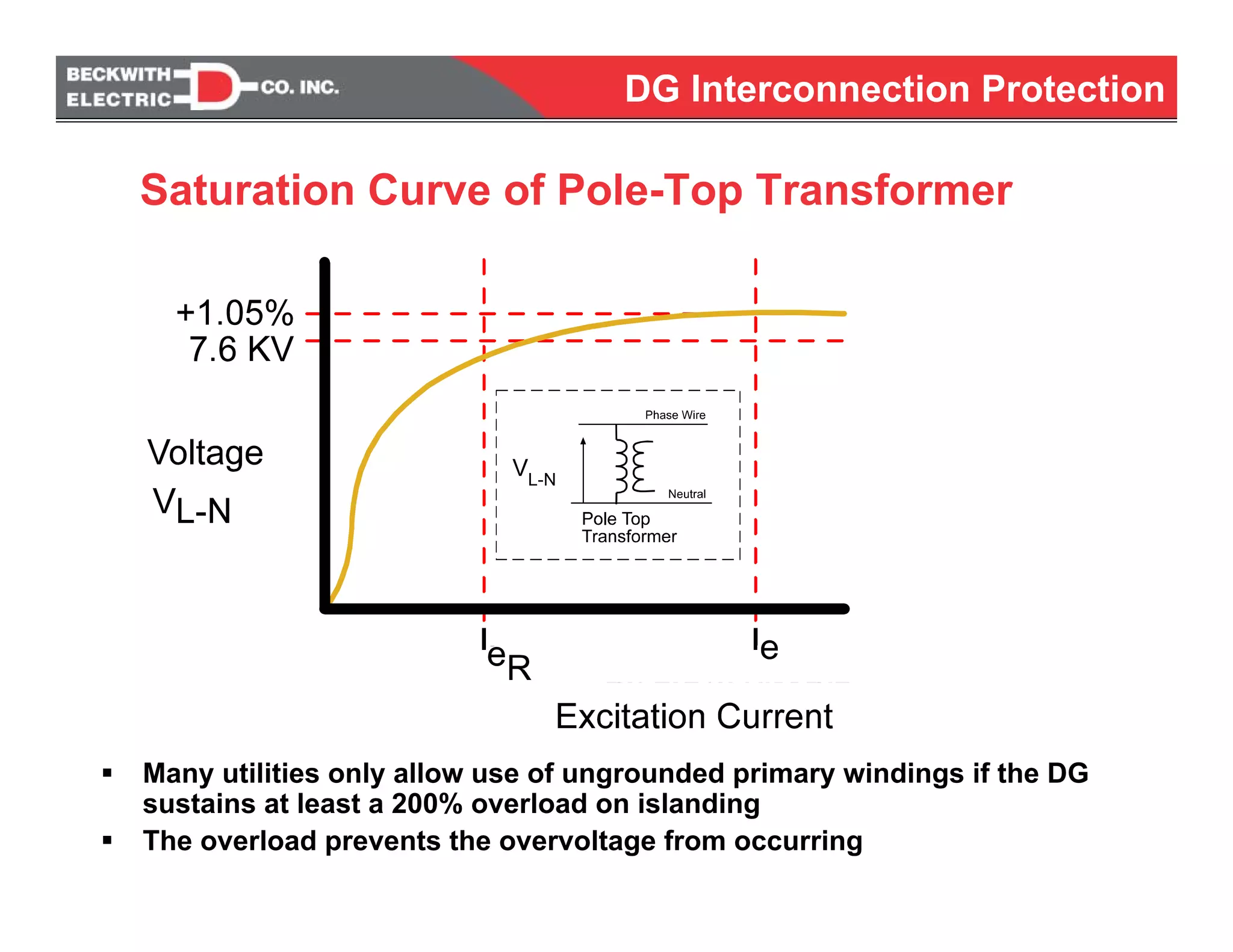 BECKWITH ELECTRIC CO. INC.

DG Interconnection Protection

Saturation Curve of Pole-Top Transformer

+1.05%
7.6 KV

Voltage
$V_{L-N}$

Phase Wire
$V_{L-N}$
Neutral
Pole Top Transformer

$I_{e_R}$
$I_e$

Excitation Current

▪ Many utilities only allow use of ungrounded primary windings if the DG sustains at least a 200% overload on islanding
▪ The overload prevents the overvoltage from occurring